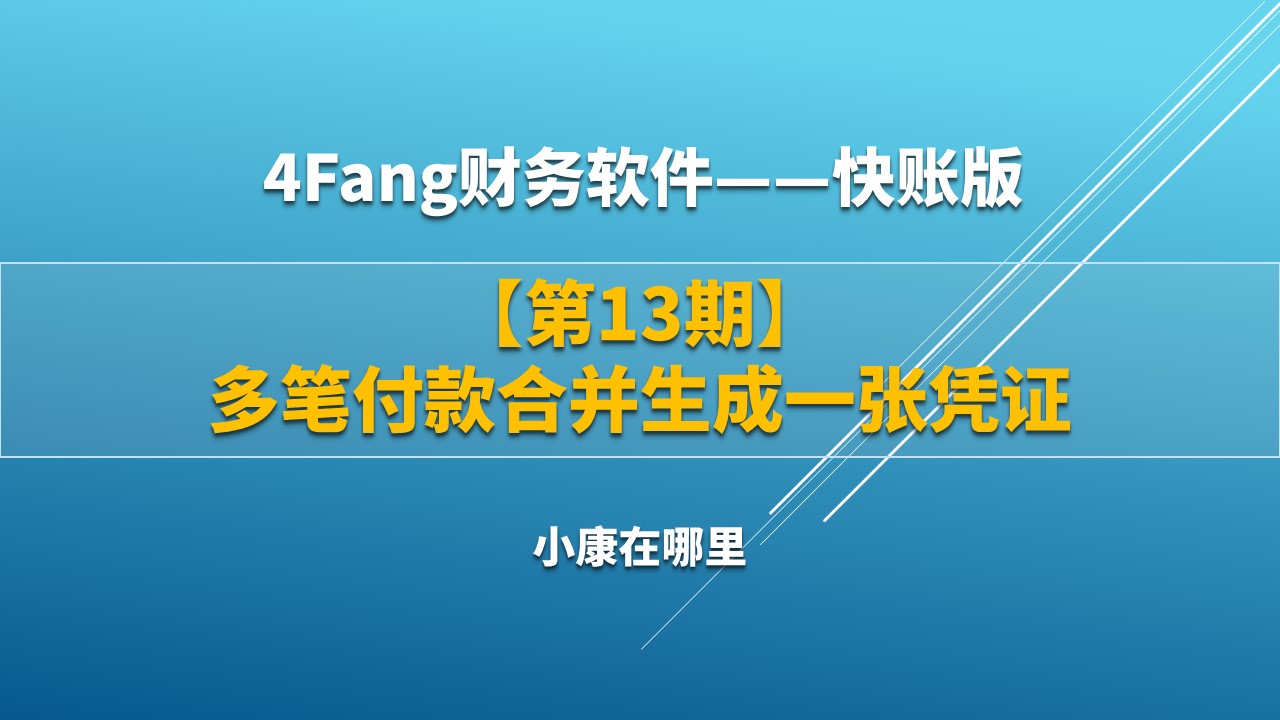 4Fang财务软件——快账版

【第13期】
多笔付款合并生成一张凭证

小康在哪里